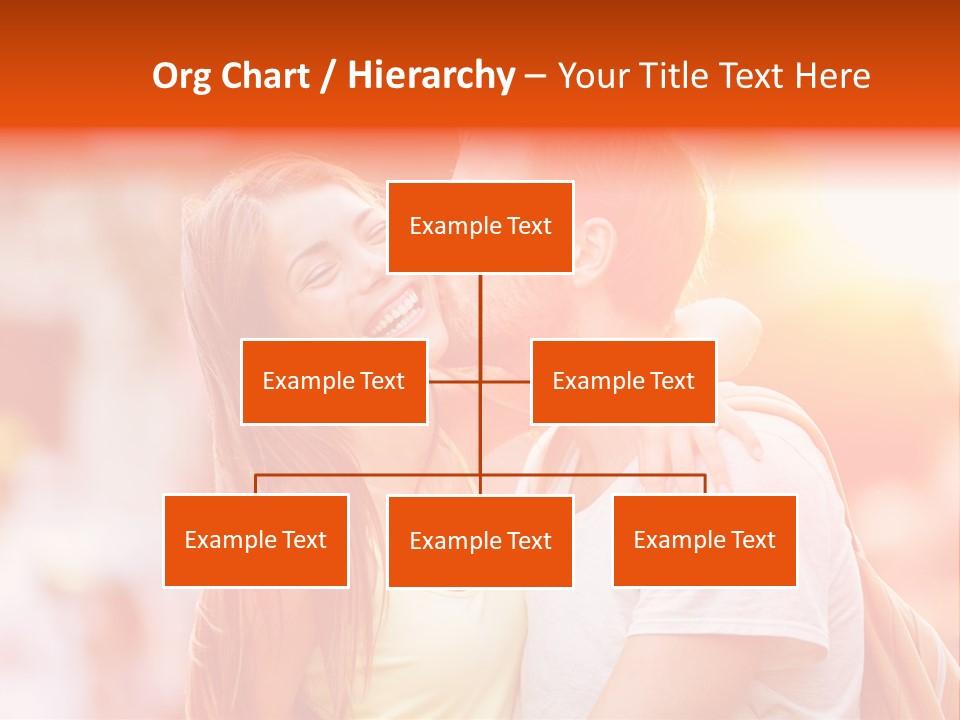 Org Chart / Hierarchy – Your Title Text Here

Example Text

Example Text

Example Text

Example Text

Example Text

Example Text